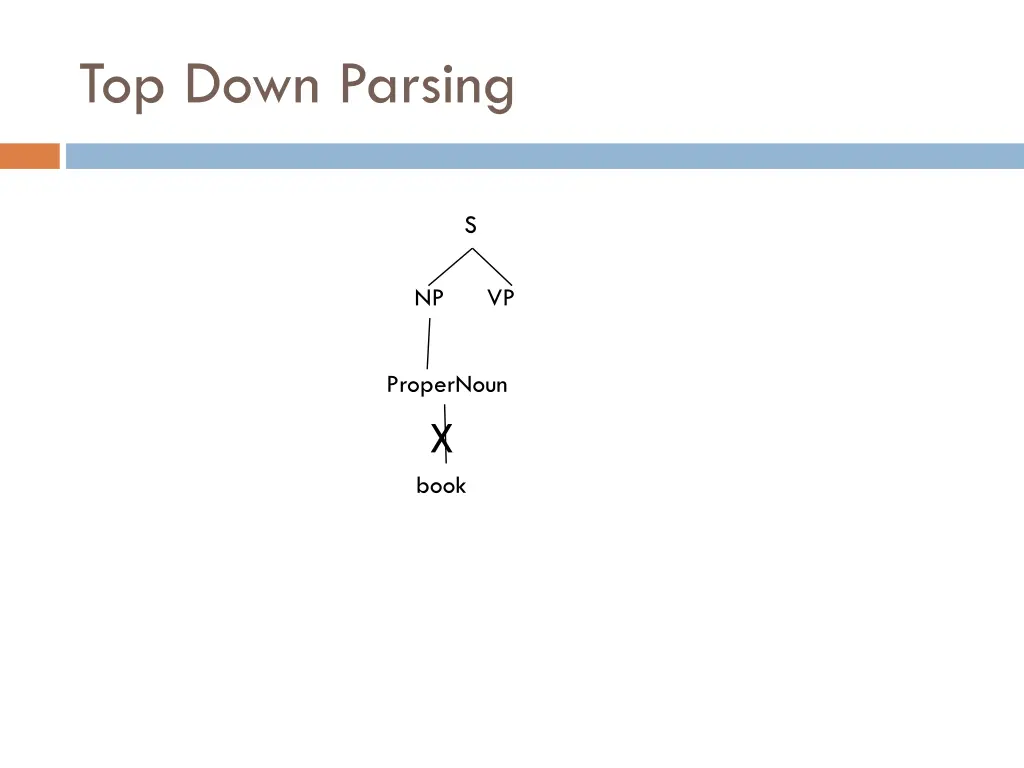 Top Down Parsing

S

NP VP

ProperNoun

X

book